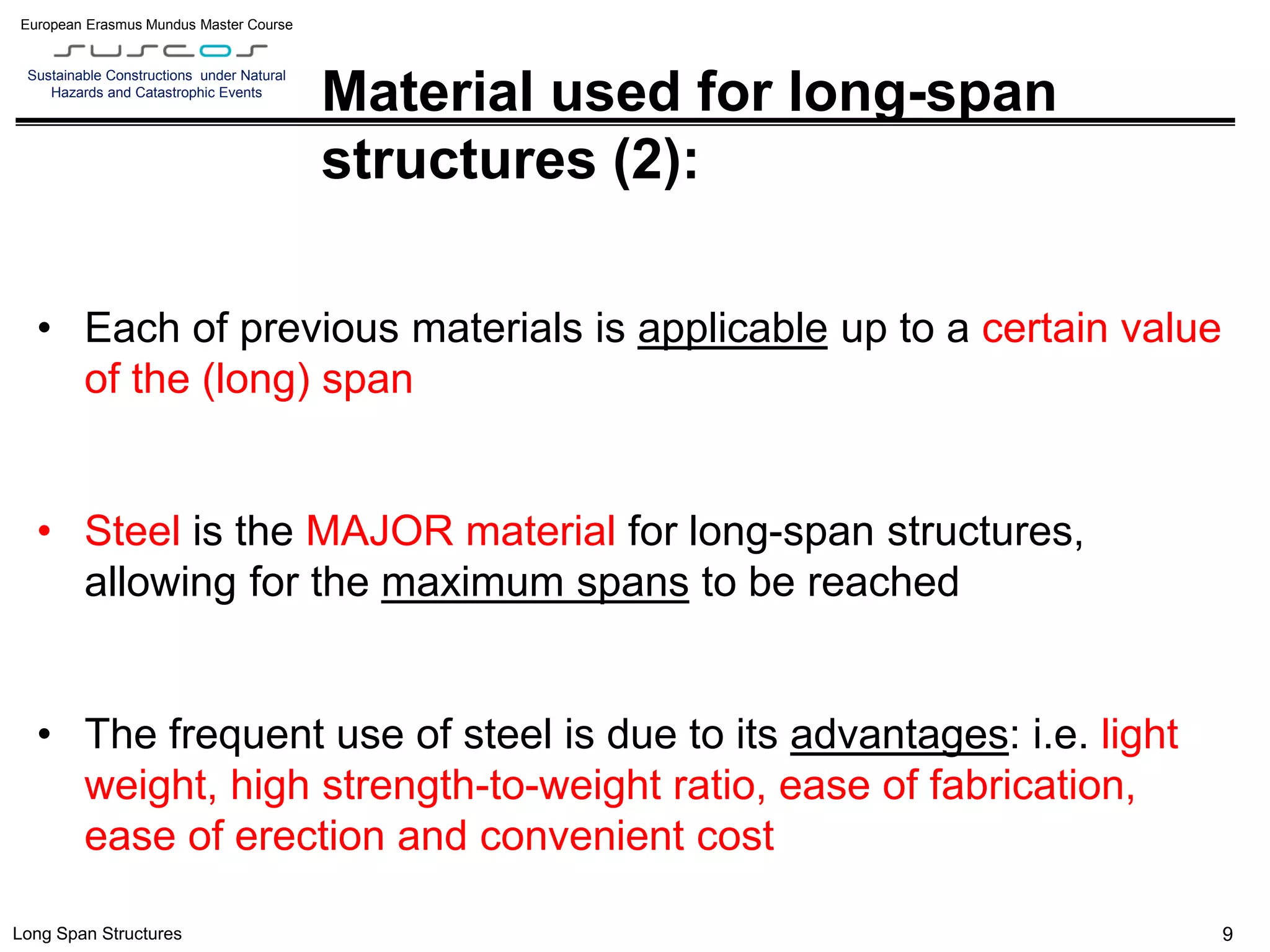 European Erasmus Mundus Master Course

SUSCOS

Sustainable Constructions under Natural Hazards and Catastrophic Events

Material used for long-span structures (2):

• Each of previous materials is applicable up to a certain value of the (long) span

• Steel is the MAJOR material for long-span structures, allowing for the maximum spans to be reached

• The frequent use of steel is due to its advantages: i.e. light weight, high strength-to-weight ratio, ease of fabrication, ease of erection and convenient cost

Long Span Structures

9